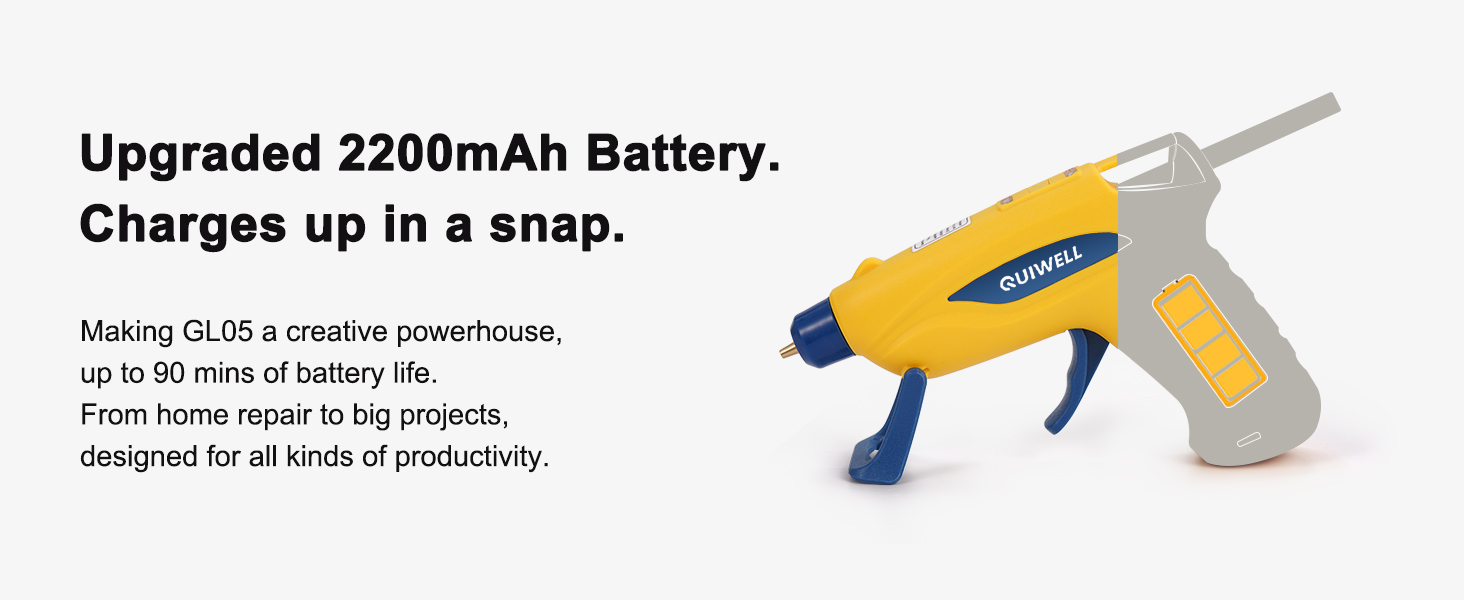 Upgraded 2200mAh Battery.
Charges up in a snap.

Making GL05 a creative powerhouse,
up to 90 mins of battery life.
From home repair to big projects,
designed for all kinds of productivity.

QUIWELL